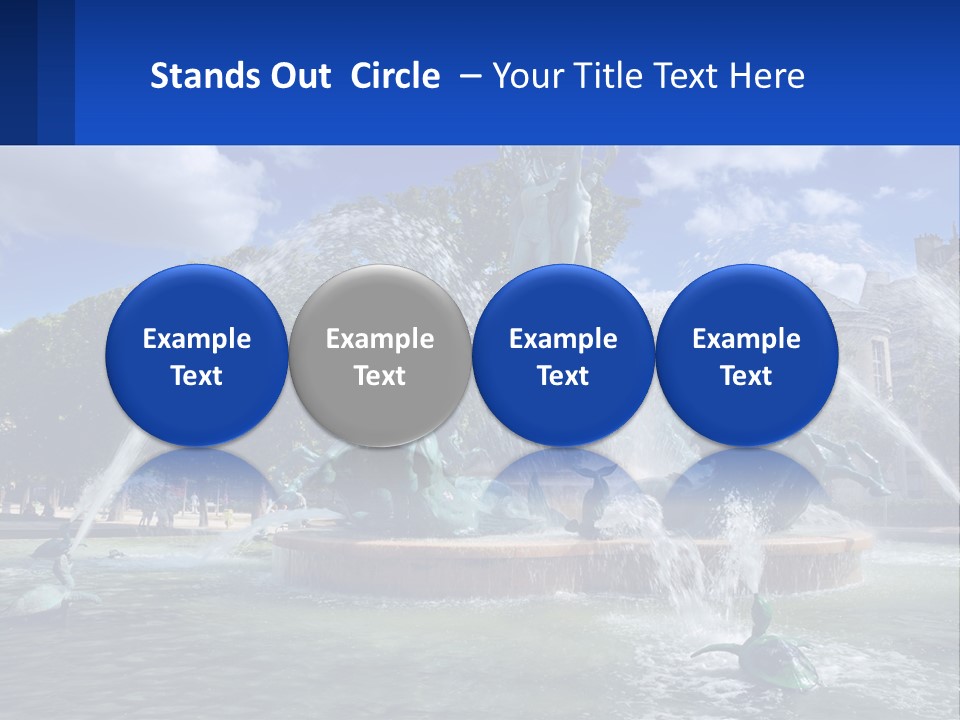 Stands Out Circle – Your Title Text Here

Example Text

Example Text

Example Text

Example Text